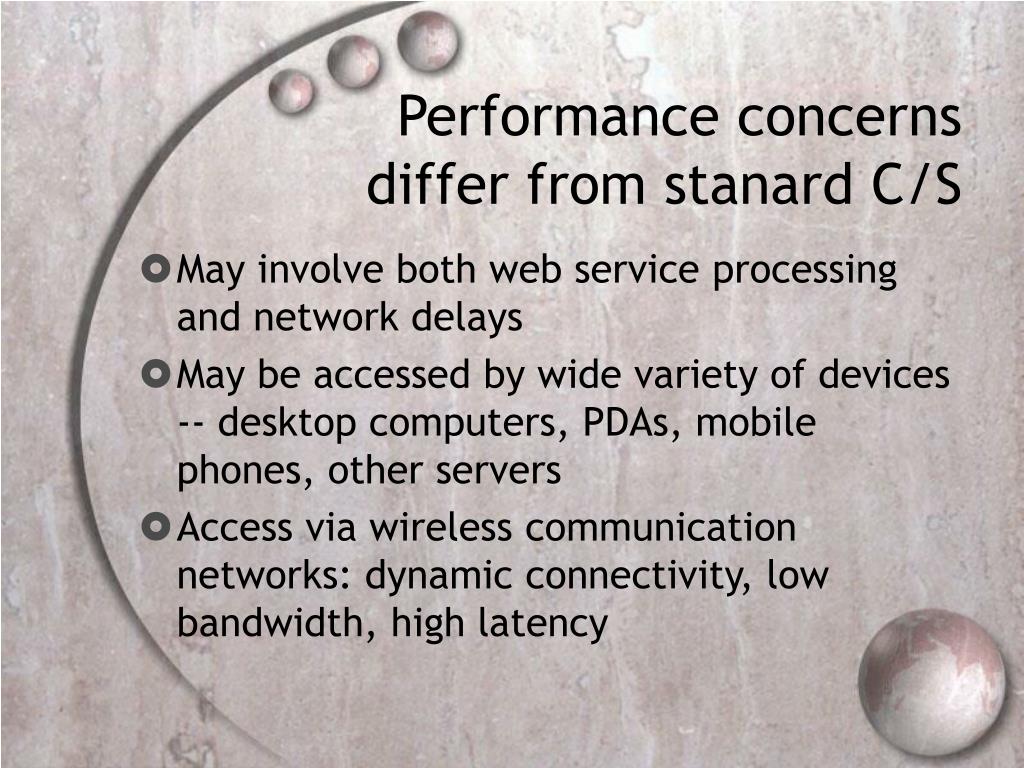 Performance concerns differ from stanard C/S

May involve both web service processing and network delays

May be accessed by wide variety of devices -- desktop computers, PDAs, mobile phones, other servers

Access via wireless communication networks: dynamic connectivity, low bandwidth, high latency